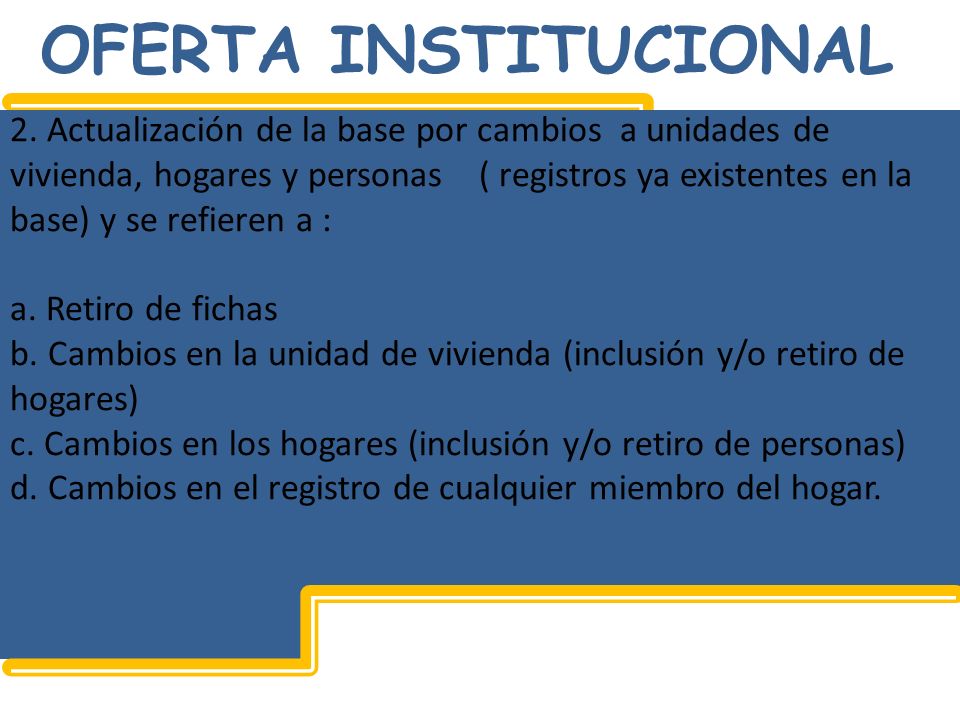 OFERTA INSTITUCIONAL

2. Actualización de la base por cambios a unidades de vivienda, hogares y personas ( registros ya existentes en la base) y se refieren a :

a. Retiro de fichas
b. Cambios en la unidad de vivienda (inclusión y/o retiro de hogares)
c. Cambios en los hogares (inclusión y/o retiro de personas)
d. Cambios en el registro de cualquier miembro del hogar.